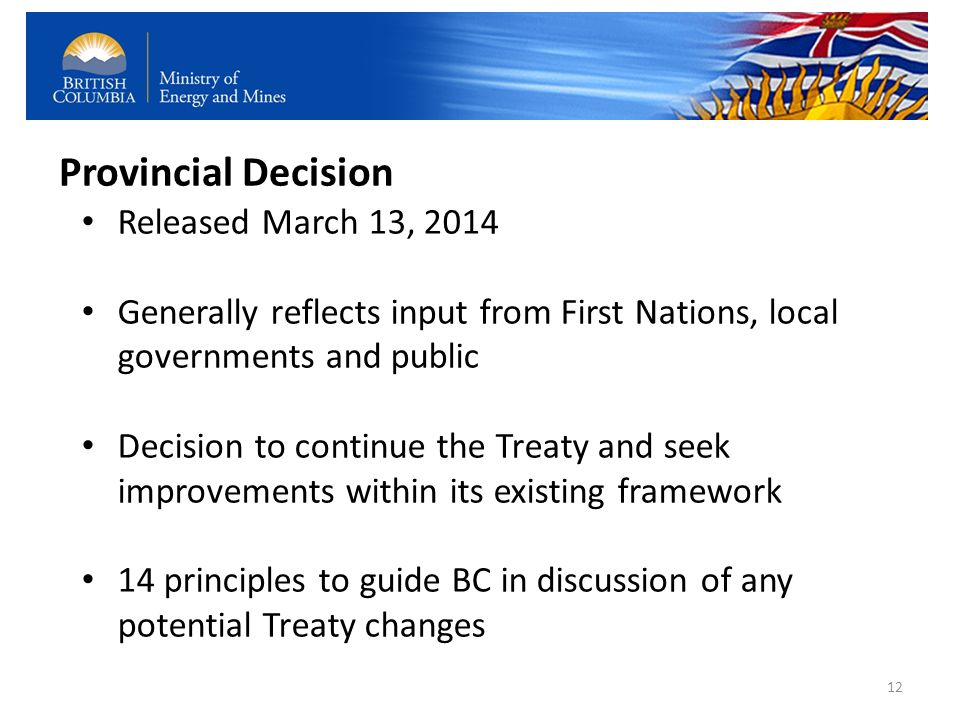 BRITISH COLUMBIA

Ministry of Energy and Mines

Provincial Decision

• Released March 13, 2014

• Generally reflects input from First Nations, local governments and public

• Decision to continue the Treaty and seek improvements within its existing framework

• 14 principles to guide BC in discussion of any potential Treaty changes

12